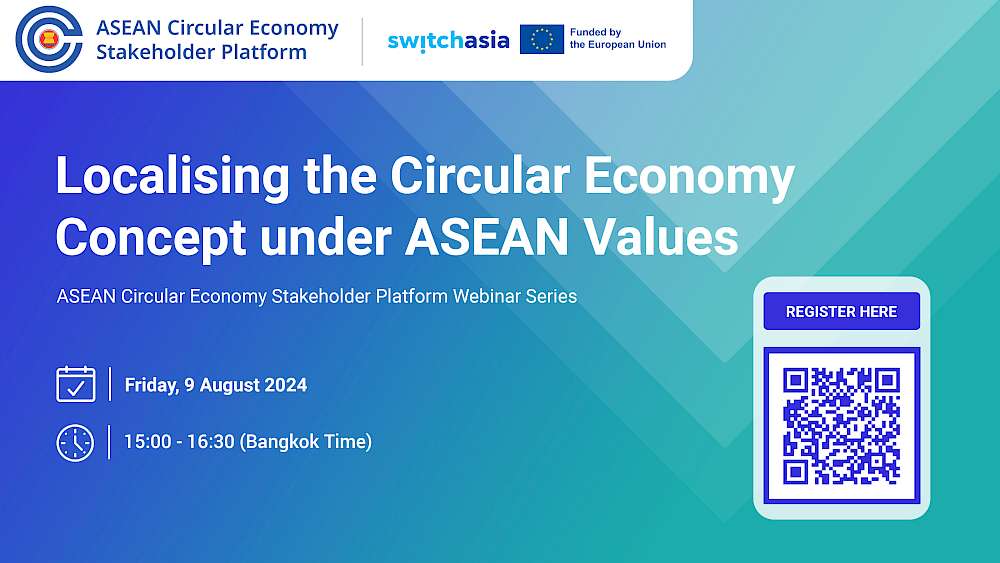 ASEAN Circular Economy Stakeholder Platform

switchasia

Funded by the European Union

Localising the Circular Economy Concept under ASEAN Values

ASEAN Circular Economy Stakeholder Platform Webinar Series

Friday, 9 August 2024

15:00 - 16:30 (Bangkok Time)

REGISTER HERE